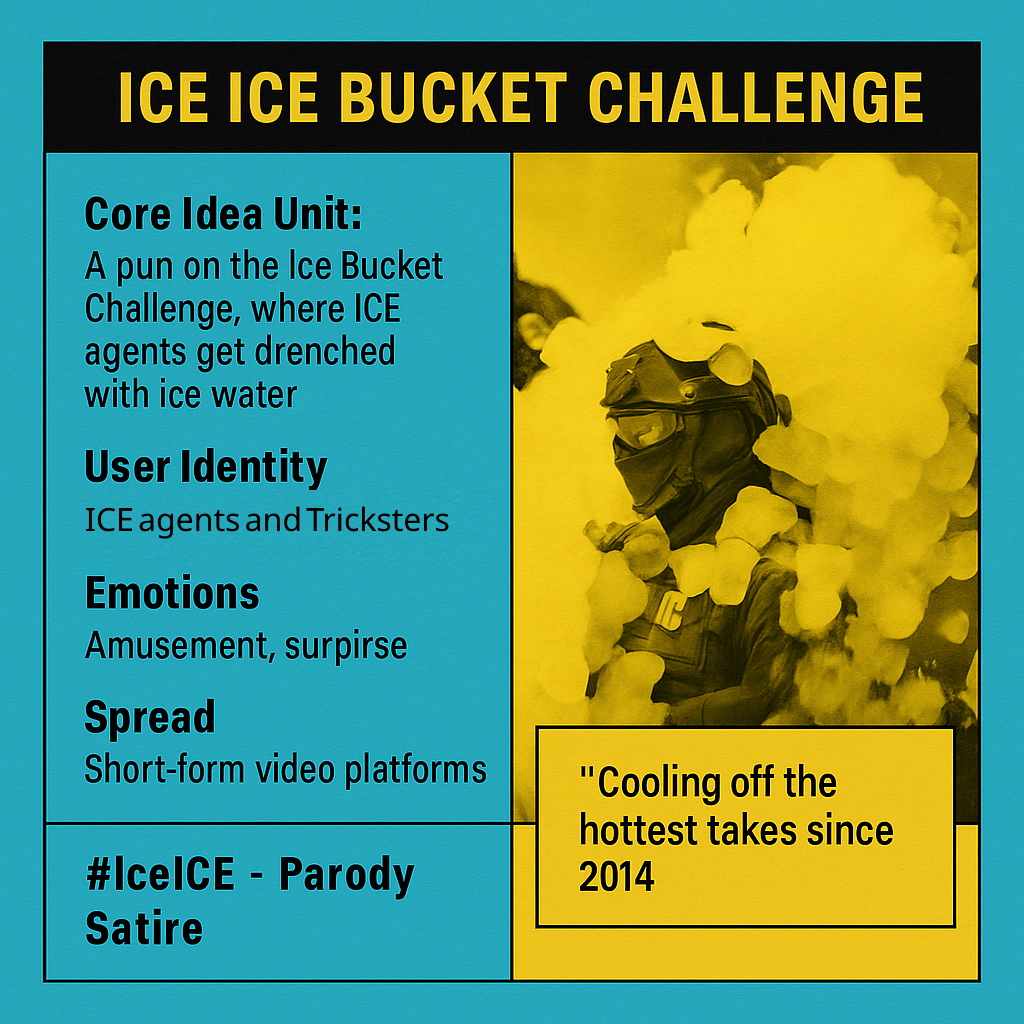 ICE ICE BUCKET CHALLENGE

Core Idea Unit:
A pun on the Ice Bucket Challenge, where ICE agents get drenched with ice water

User Identity
ICE agents and Tricksters

Emotions
Amusement, surpirse

Spread
Short-form video platforms

#IceICE - Parody Satire

IC

"Cooling off the hottest takes since 2014